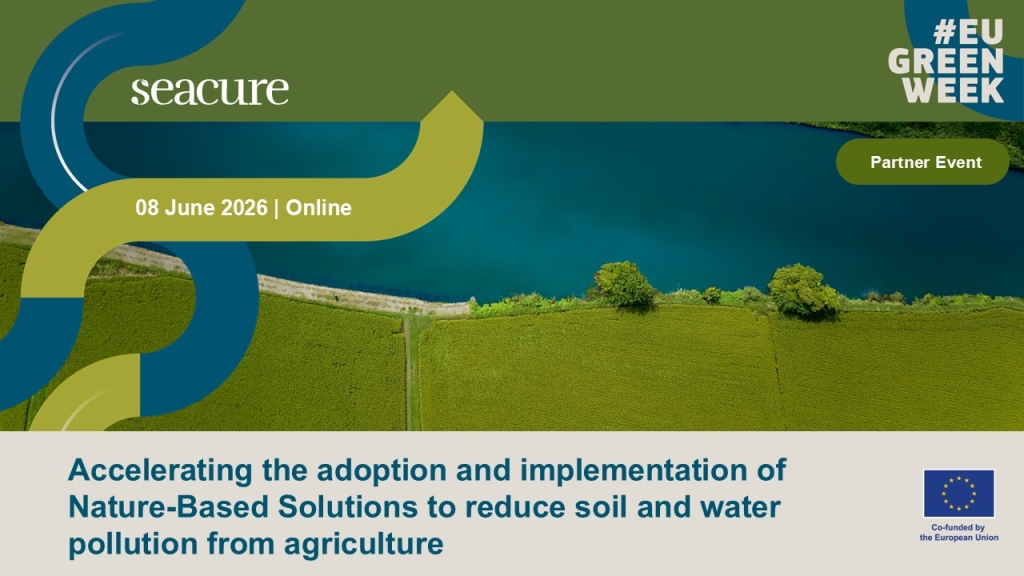 seacure

#EU GREEN WEEK

Partner Event

08 June 2026 | Online

Accelerating the adoption and implementation of Nature-Based Solutions to reduce soil and water pollution from agriculture

Co-funded by the European Union